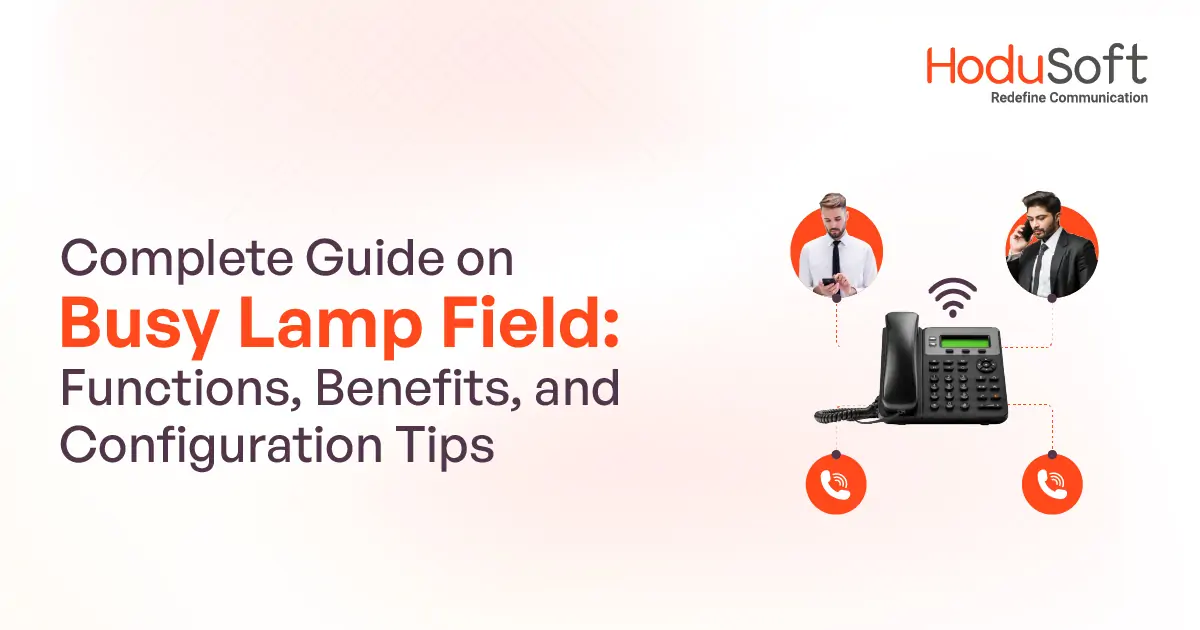 HoduSoft
Redefine Communication

Complete Guide on
Busy Lamp Field:
Functions, Benefits, and
Configuration Tips